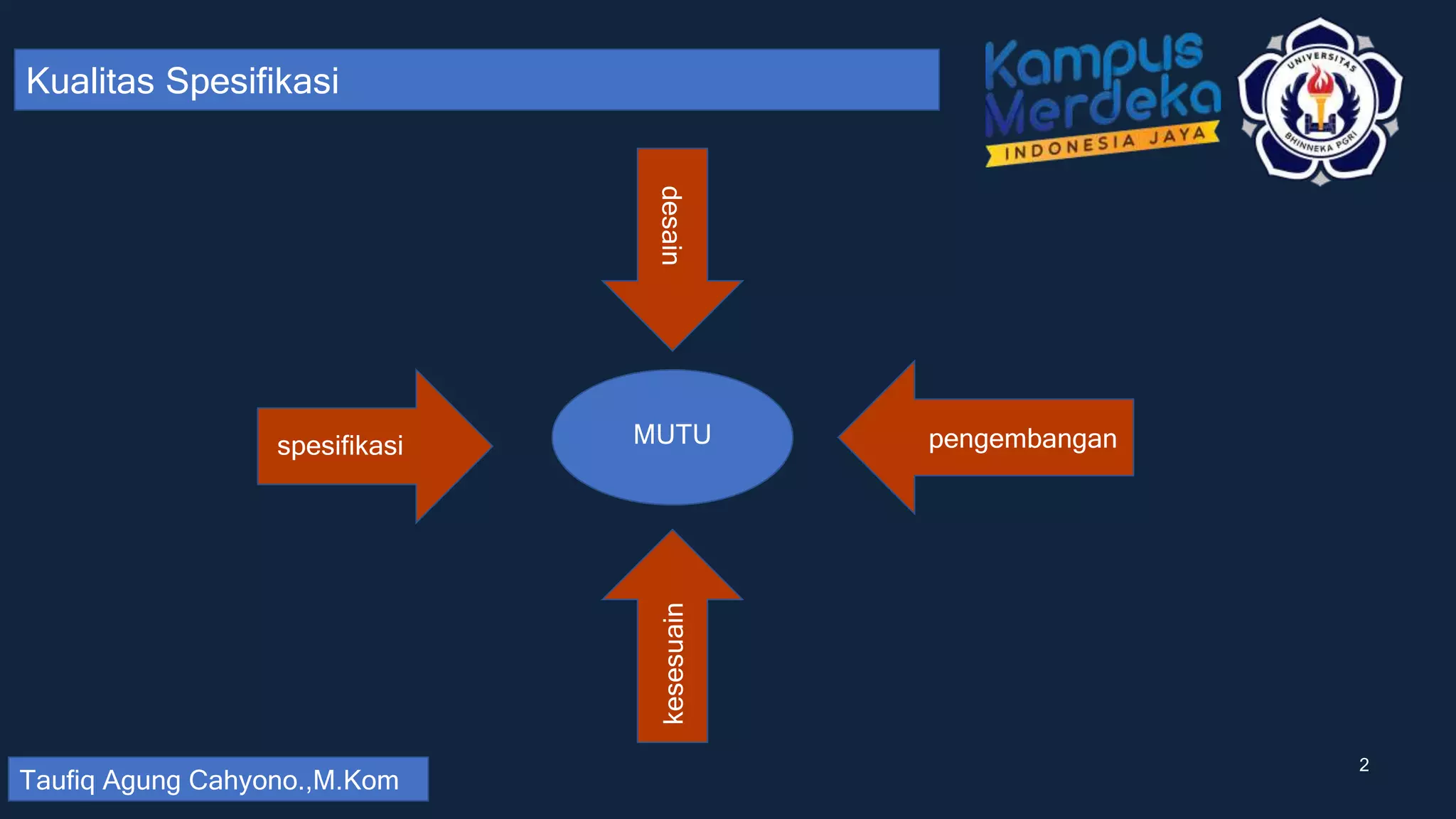 Kualitas Spesifikasi

Kampus Merdeka
INDONESIA JAYA

UNIVERSITAS BHINNEKA PGRI

desain

spesifikasi

MUTU

pengembangan

kesesuain

Taufiq Agung Cahyono.,M.Kom

2